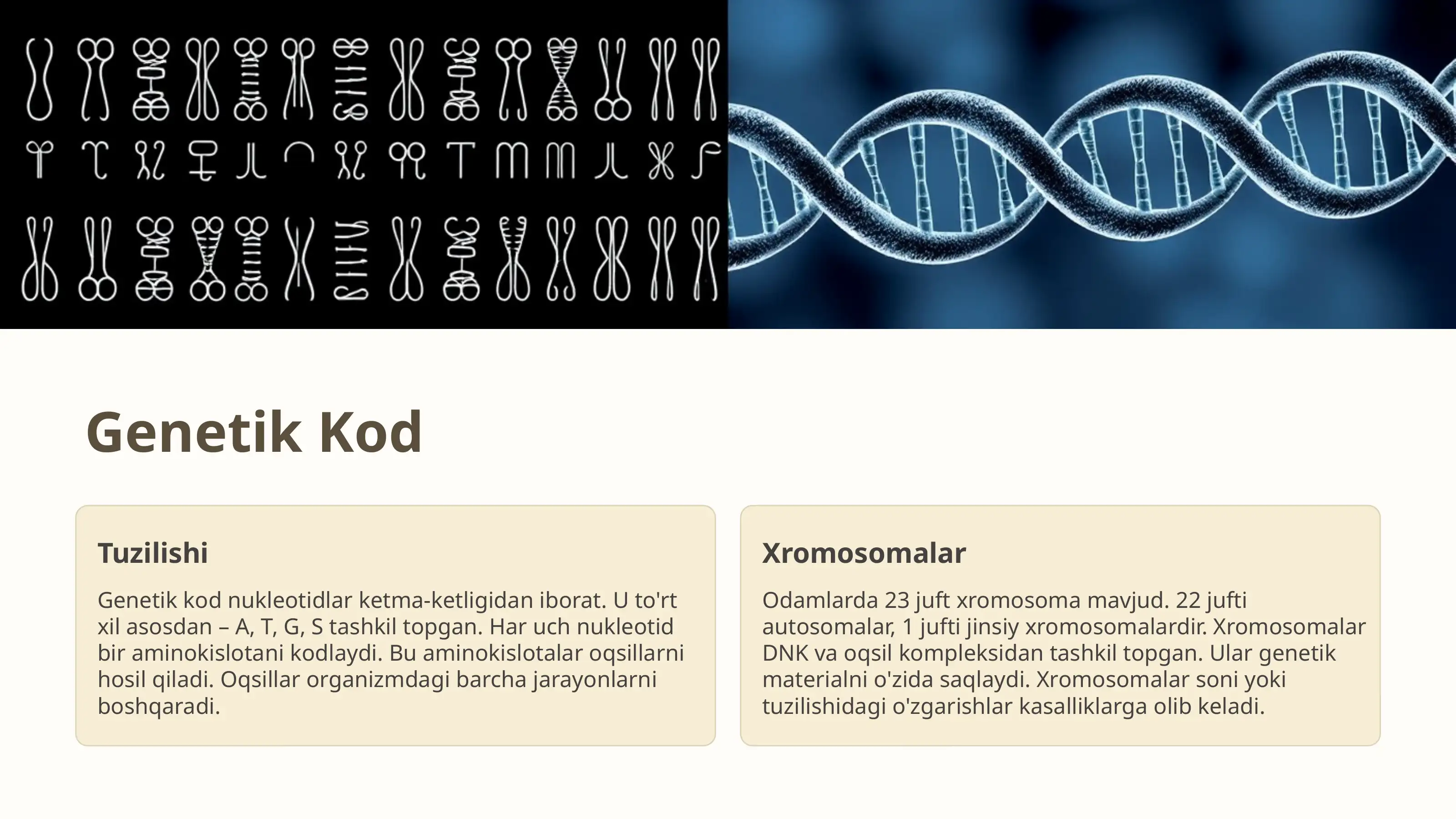 Genetik Kod

Tuzilishi

Genetik kod nukleotidlar ketma-ketligidan iborat. U to'rt xil asosdan – A, T, G, S tashkil topgan. Har uch nukleotid bir aminokislotani kodlaydi. Bu aminokislotalar oqsillarni hosil qiladi. Oqsillar organizmdagi barcha jarayonlarni boshqaradi.

Xromosomalar

Odamlarda 23 juft xromosoma mavjud. 22 jufti autosomalar, 1 jufti jinsiy xromosomalardir. Xromosomalar DNK va oqsil kompleksidan tashkil topgan. Ular genetik materialni o'zida saqlaydi. Xromosomalar soni yoki tuzilishidagi o'zgarishlar kasalliklarga olib keladi.